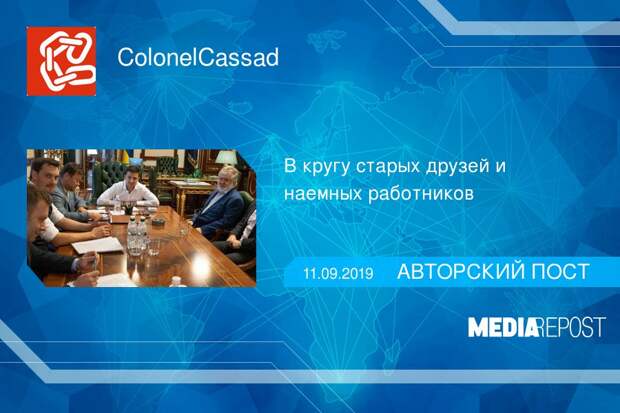 ColonelCassad

В кругу старых друзей и наемных работников

11.09.2019 АВТОРСКИЙ ПОСТ

MEDIAREPOST